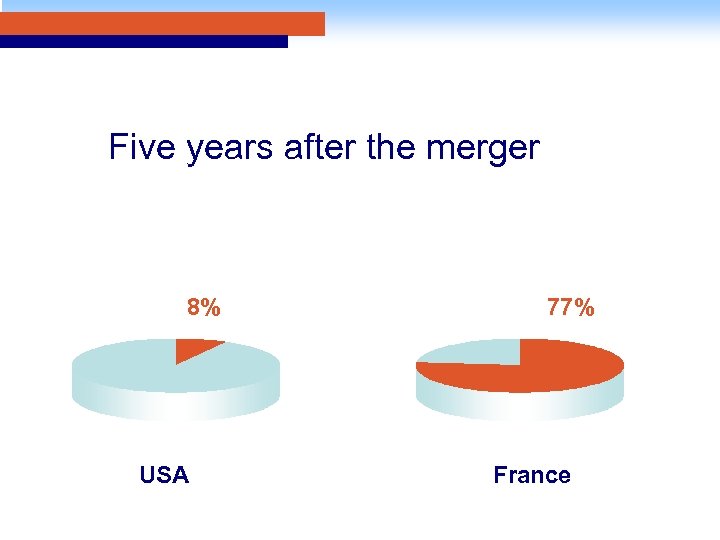 Five years after the merger

8%

77%

USA

France